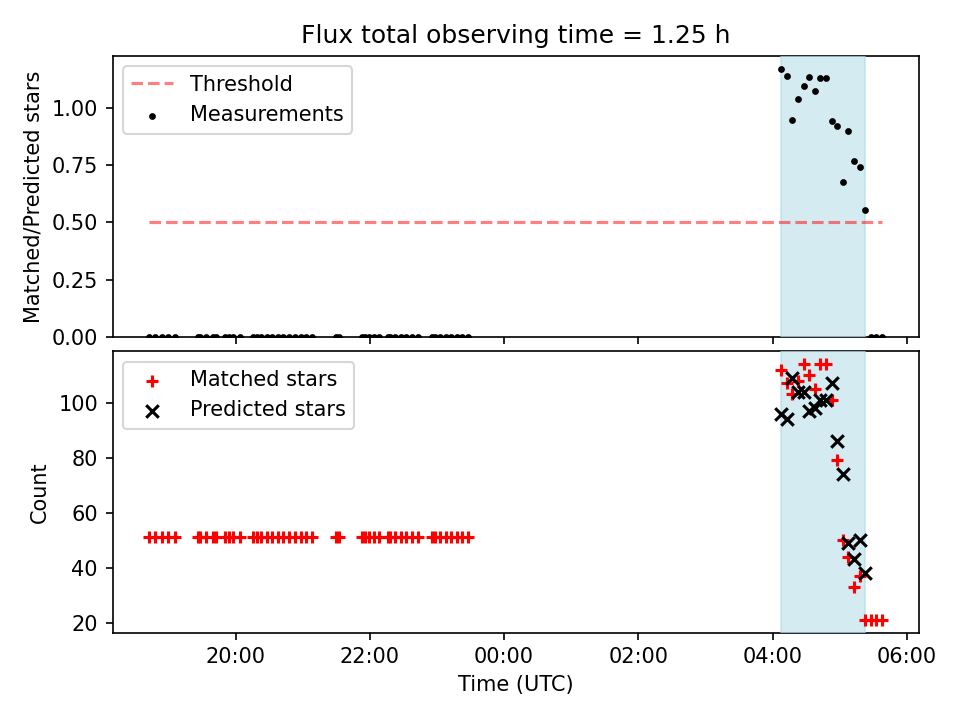 Flux total observing time = 1.25 h

Threshold
Measurements

Matched/Predicted stars

1.00
0.75
0.50
0.25
0.00

Matched stars
Predicted stars

Count

100
80
60
40
20

20:00
22:00
00:00
02:00
04:00
06:00

Time (UTC)